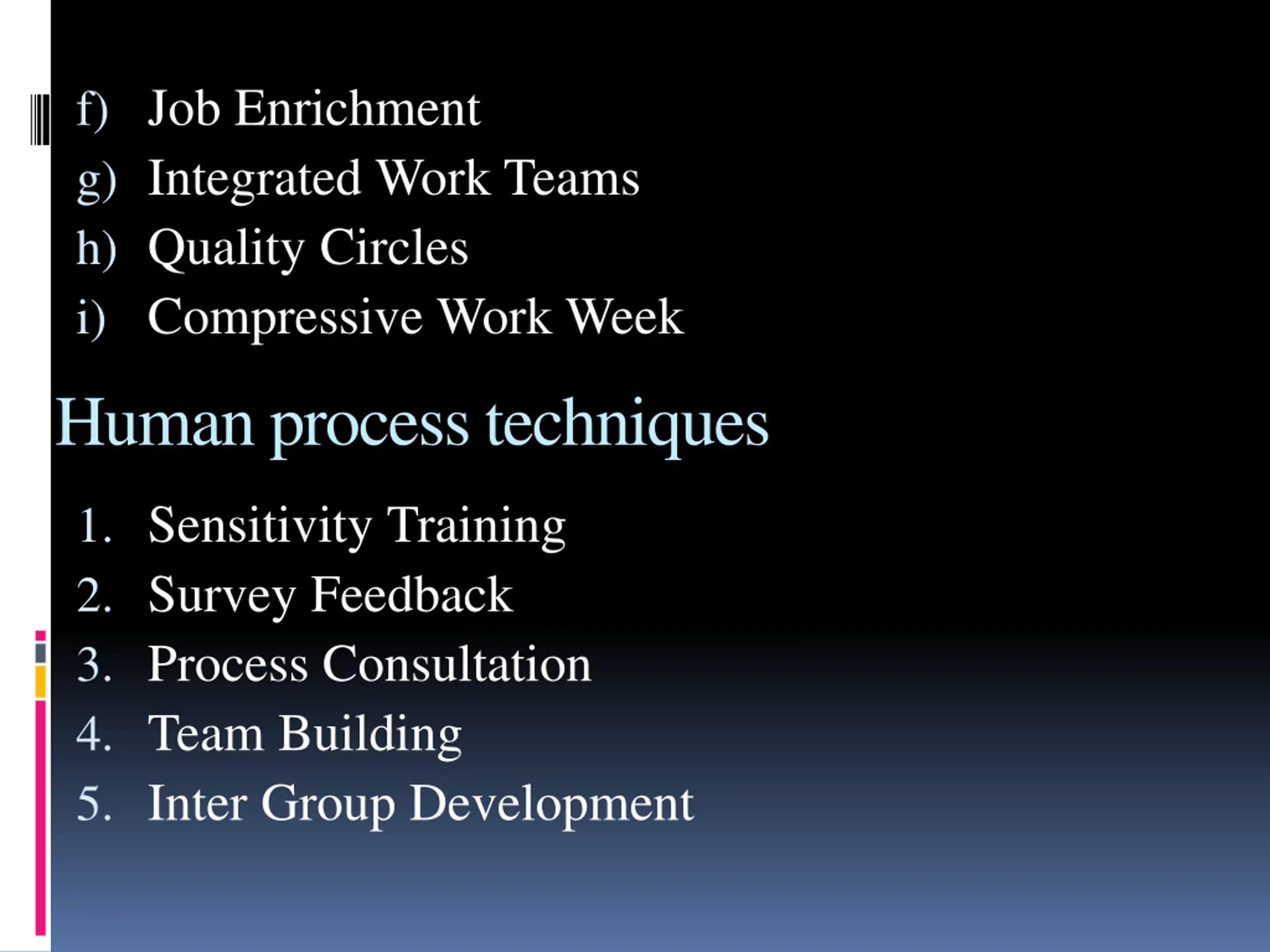 f) Job Enrichment
g) Integrated Work Teams
h) Quality Circles
i) Compressive Work Week

Human process techniques

1. Sensitivity Training
2. Survey Feedback
3. Process Consultation
4. Team Building
5. Inter Group Development